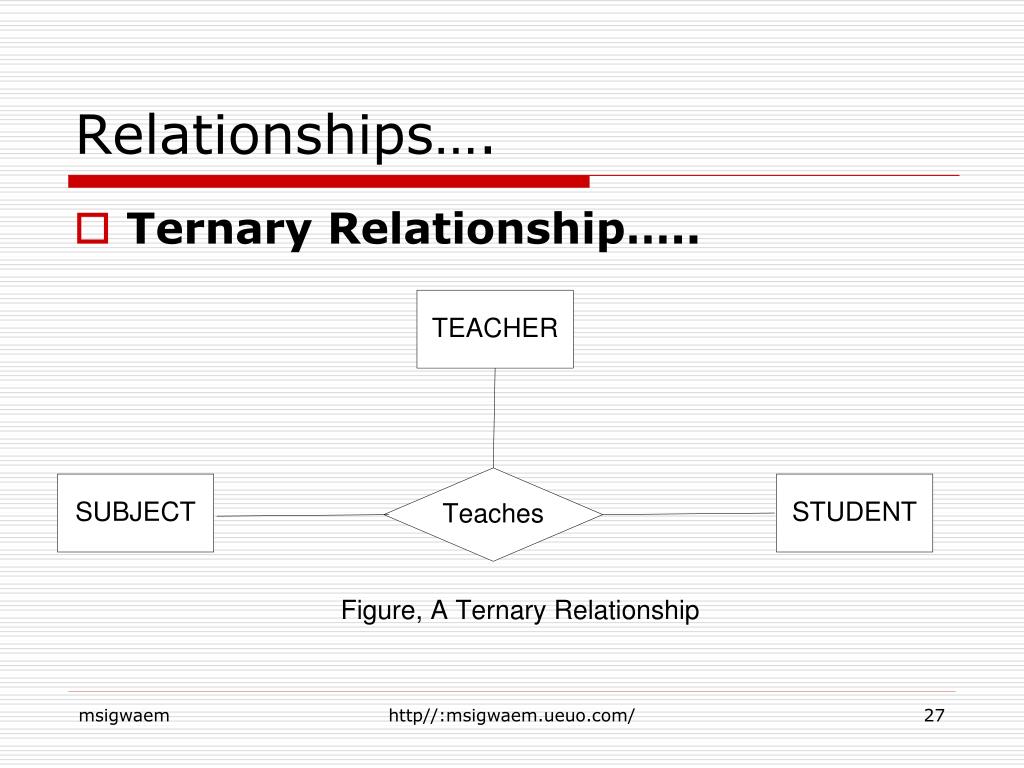 Relationships….

Ternary Relationship…..

TEACHER

SUBJECT

Teaches

STUDENT

Figure, A Ternary Relationship

msigwaem

http//:msigwaem.ueuo.com/

27